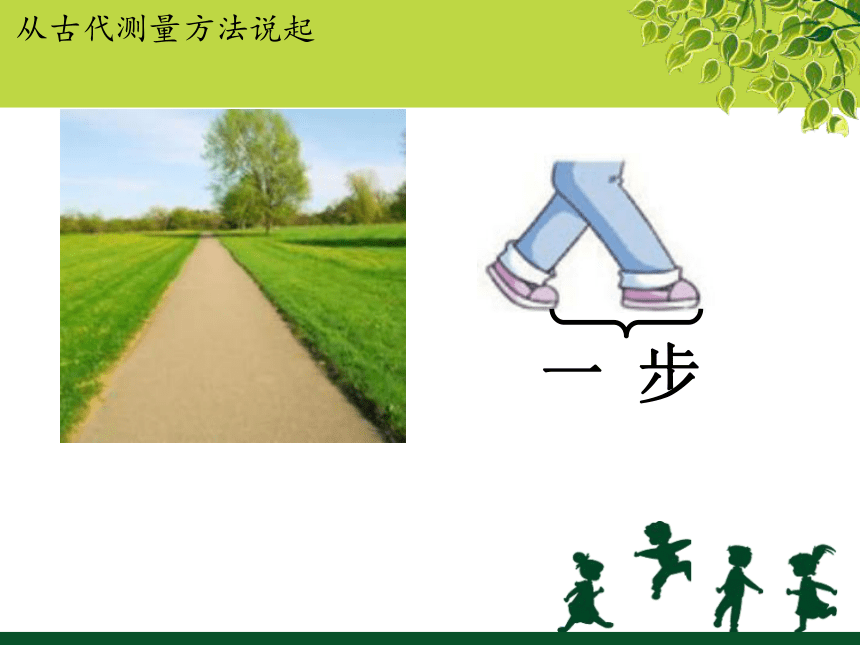 从古代测量方法说起

一 步